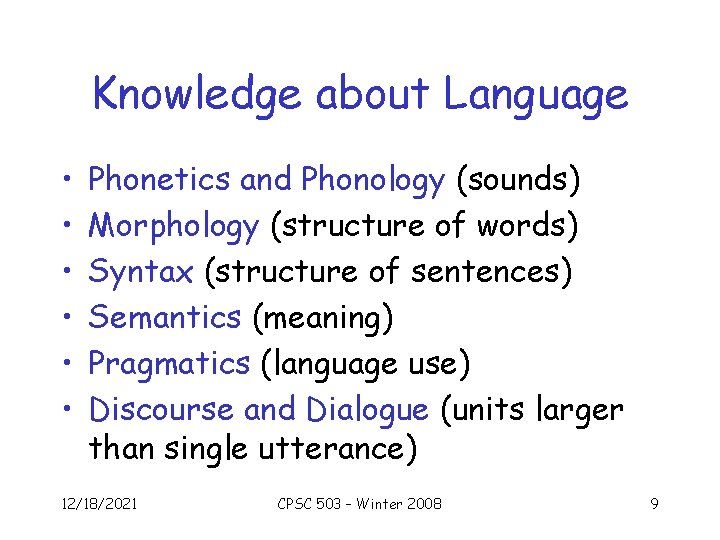 Knowledge about Language

• Phonetics and Phonology (sounds)
• Morphology (structure of words)
• Syntax (structure of sentences)
• Semantics (meaning)
• Pragmatics (language use)
• Discourse and Dialogue (units larger than single utterance)

12/18/2021 CPSC 503 – Winter 2008 9